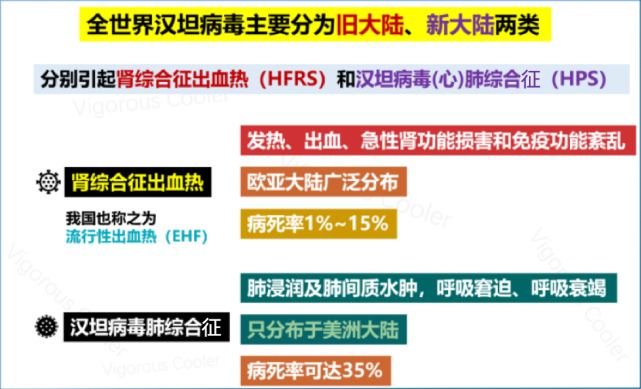 全世界汉坦病毒主要分为旧大陆、新大陆两类

分别引起肾综合征出血热（HFRS）和汉坦病毒(心)肺综合征（HPS）

Vigorous Cooler

肾综合征出血热

我国也称之为
流行性出血热（EHF）

发热、出血、急性肾功能损害和免疫功能紊乱

欧亚大陆广泛分布

病死率1%~15%

Vigorous Cooler

Vigorous Cooler

Vigorous Cooler

汉坦病毒肺综合征

肺浸润及肺间质水肿，呼吸窘迫、呼吸衰竭

只分布于美洲大陆

病死率可达35%

Vigorous Cooler

Vigorous Cooler